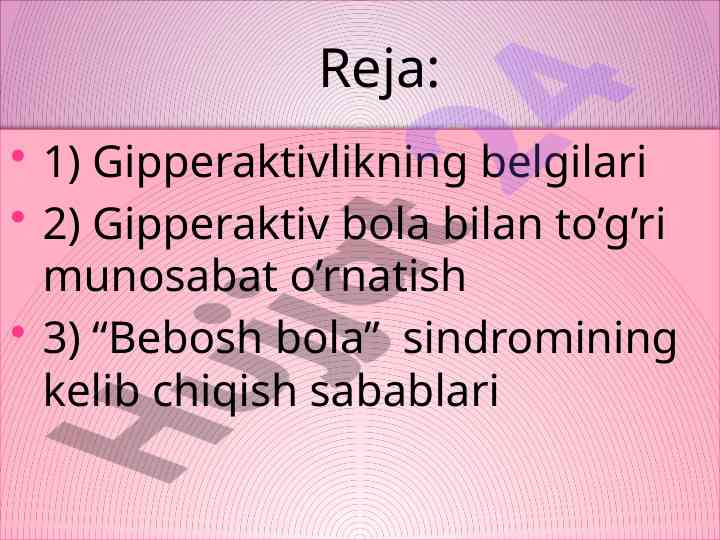 Reja:

• 1) Gipperaktivlikning belgilari
• 2) Gipperaktiv bola bilan to’g’ri munosabat o’rnatish
• 3) “Bebosh bola” sindromining kelib chiqish sabablari

Hujjat24